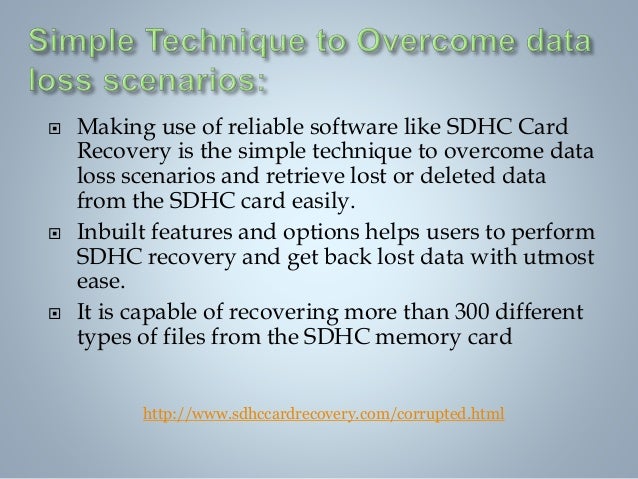 Simple Technique to Overcome data loss scenarios:

Making use of reliable software like SDHC Card Recovery is the simple technique to overcome data loss scenarios and retrieve lost or deleted data from the SDHC card easily.

Inbuilt features and options helps users to perform SDHC recovery and get back lost data with utmost ease.

It is capable of recovering more than 300 different types of files from the SDHC memory card

http://www.sdhccardrecovery.com/corrupted.html